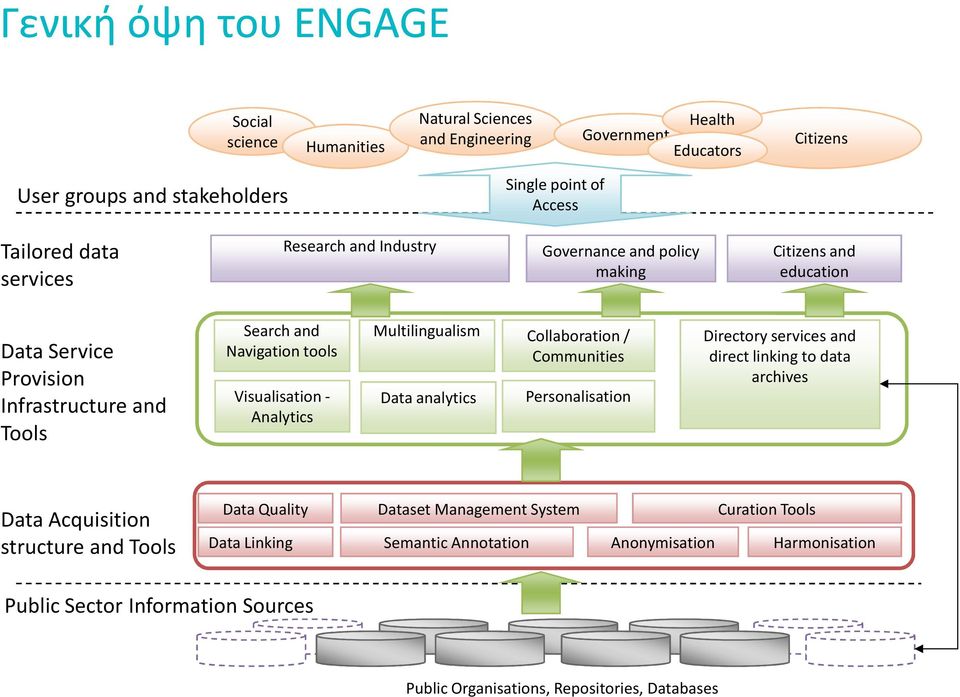 Γενική όψη του ENGAGE

Social science

Humanities

Natural Sciences and Engineering

Government

Health

Educators

Citizens

Single point of Access

User groups and stakeholders

Tailored data services

Research and Industry

Governance and policy making

Citizens and education

Data Service Provision Infrastructure and Tools

Search and Navigation tools

Multilingualism

Collaboration / Communities

Directory services and direct linking to data archives

Visualisation - Analytics

Data analytics

Personalisation

Data Acquisition structure and Tools

Data Quality

Dataset Management System

Curation Tools

Data Linking

Semantic Annotation

Anonymisation

Harmonisation

Public Sector Information Sources

Public Organisations, Repositories, Databases